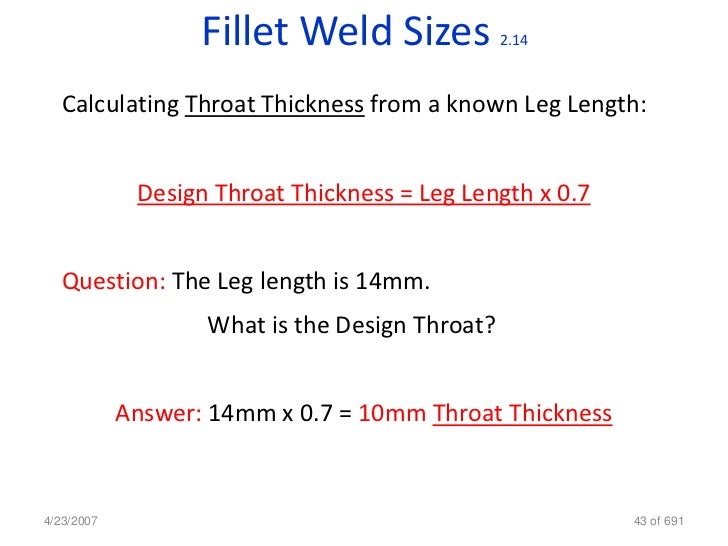 Fillet Weld Sizes 2.14

Calculating Throat Thickness from a known Leg Length:

Design Throat Thickness = Leg Length x 0.7

Question: The Leg length is 14mm.

What is the Design Throat?

Answer: 14mm x 0.7 = 10mm Throat Thickness

4/23/2007

43 of 691